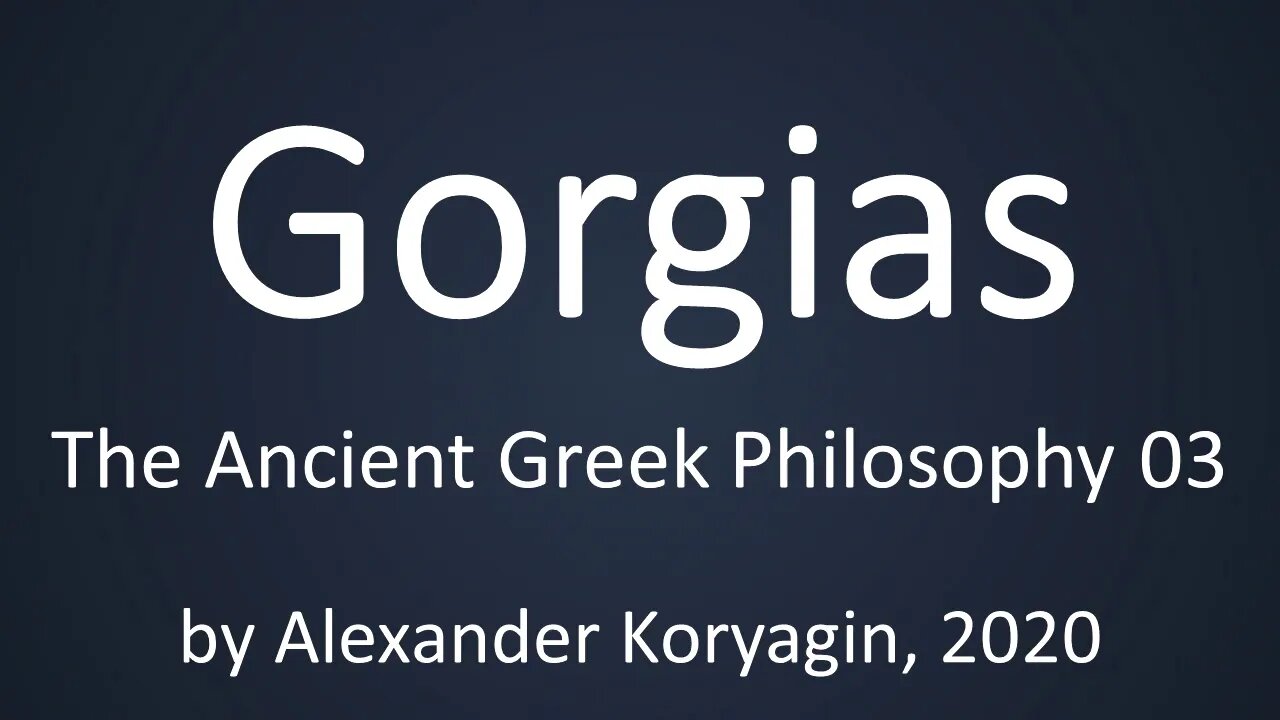 Gorgias

The Ancient Greek Philosophy 03

by Alexander Koryagin, 2020